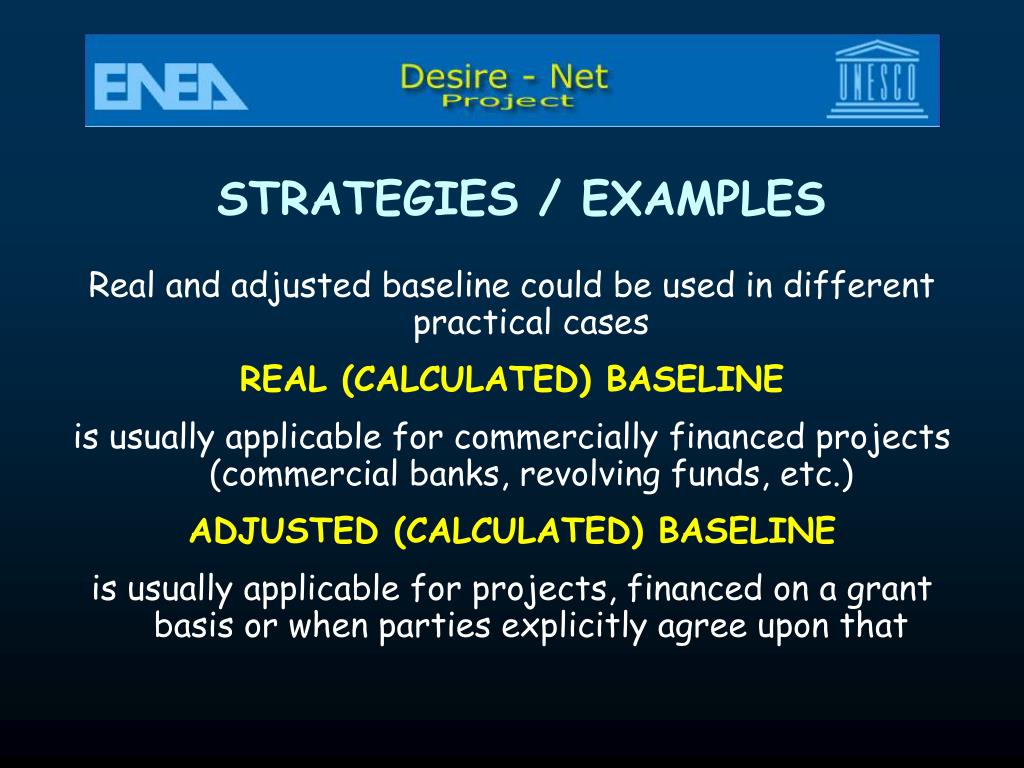 ENEA

Desire - Net
Project

UNESCO

STRATEGIES / EXAMPLES

Real and adjusted baseline could be used in different practical cases

REAL (CALCULATED) BASELINE

is usually applicable for commercially financed projects (commercial banks, revolving funds, etc.)

ADJUSTED (CALCULATED) BASELINE

is usually applicable for projects, financed on a grant basis or when parties explicitly agree upon that